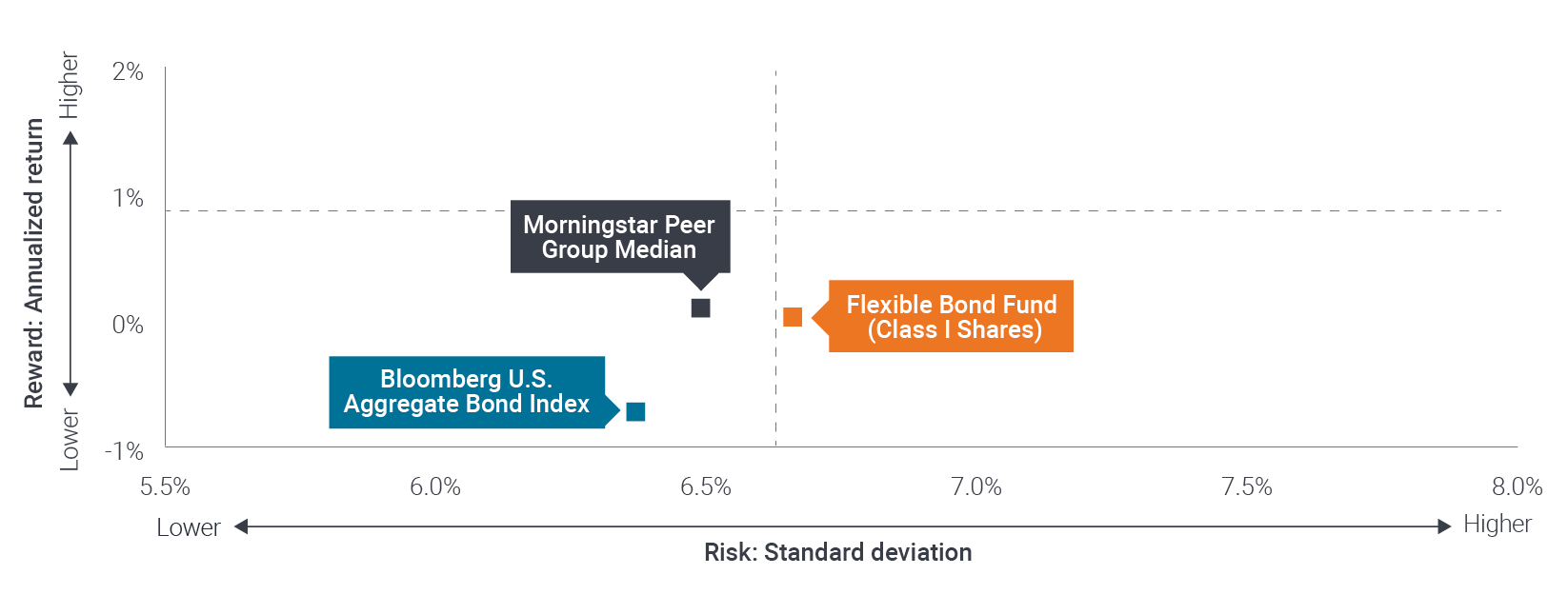 Reward: Annualized return
Higher
Lower
2%
1%
0%
-1%
Morningstar Peer Group Median
Flexible Bond Fund (Class I Shares)
Bloomberg U.S. Aggregate Bond Index
5.5%
6.0%
6.5%
7.0%
7.5%
8.0%
Lower
Higher
Risk: Standard deviation